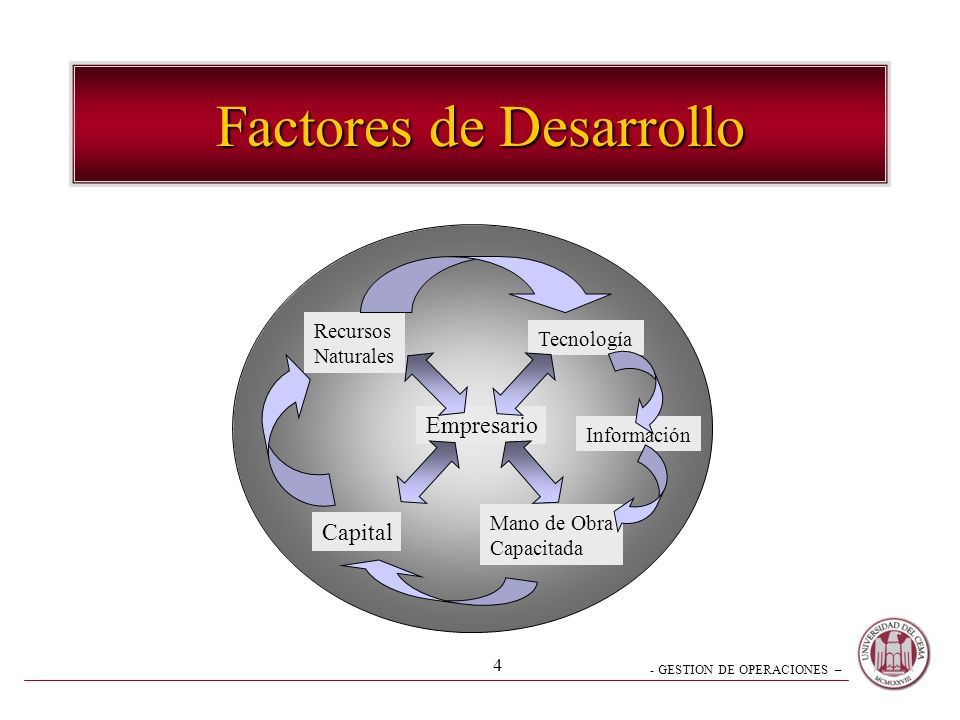 Factores de Desarrollo

Recursos Naturales

Tecnología

Empresario

Información

Capital

Mano de Obra Capacitada

4

- GESTION DE OPERACIONES –

UNIVERSIDAD DEL CEMA

MCMLXXVIII